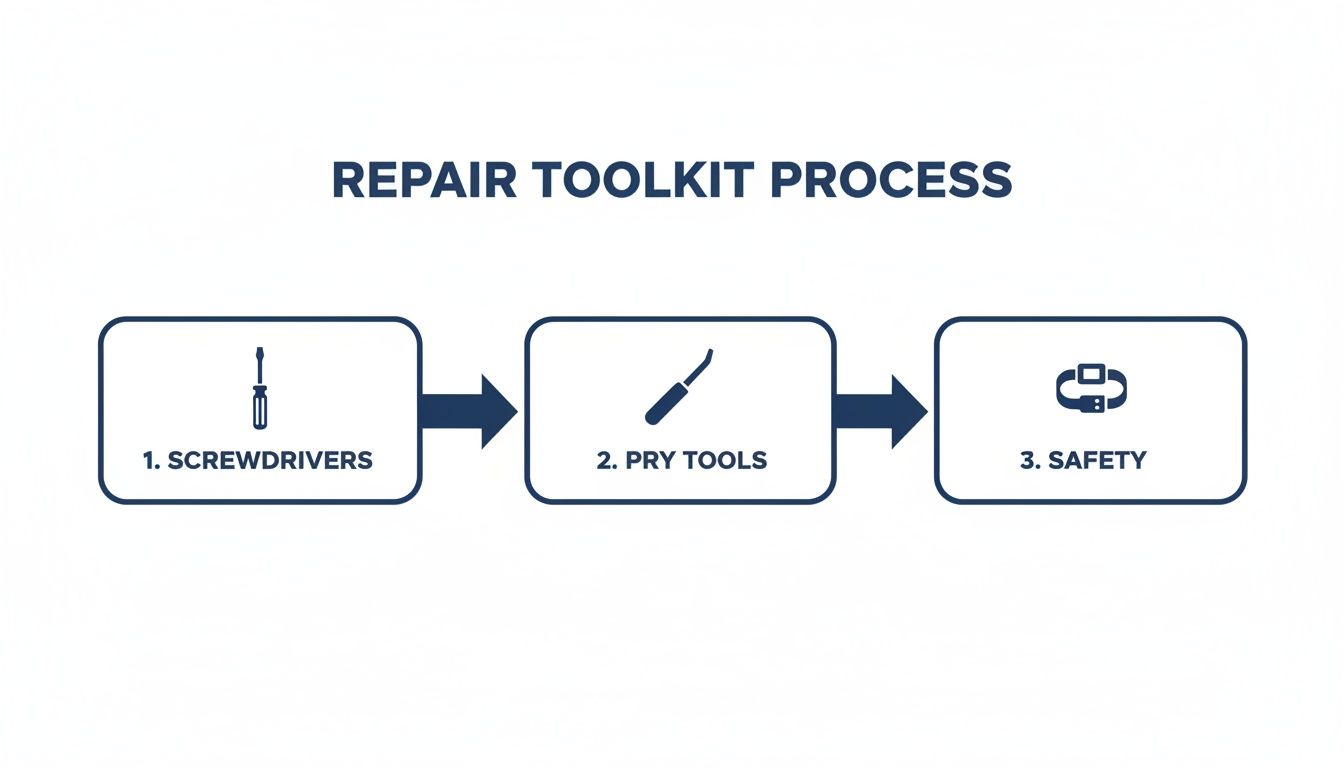 REPAIR TOOLKIT PROCESS

1. SCREWDRIVERS

2. PRY TOOLS

3. SAFETY